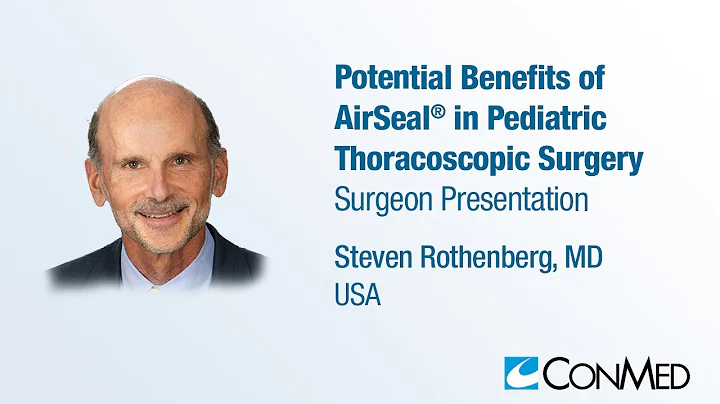 Potential Benefits of AirSeal® in Pediatric Thoracoscopic Surgery
Surgeon Presentation

Steven Rothenberg, MD
USA

CONMED